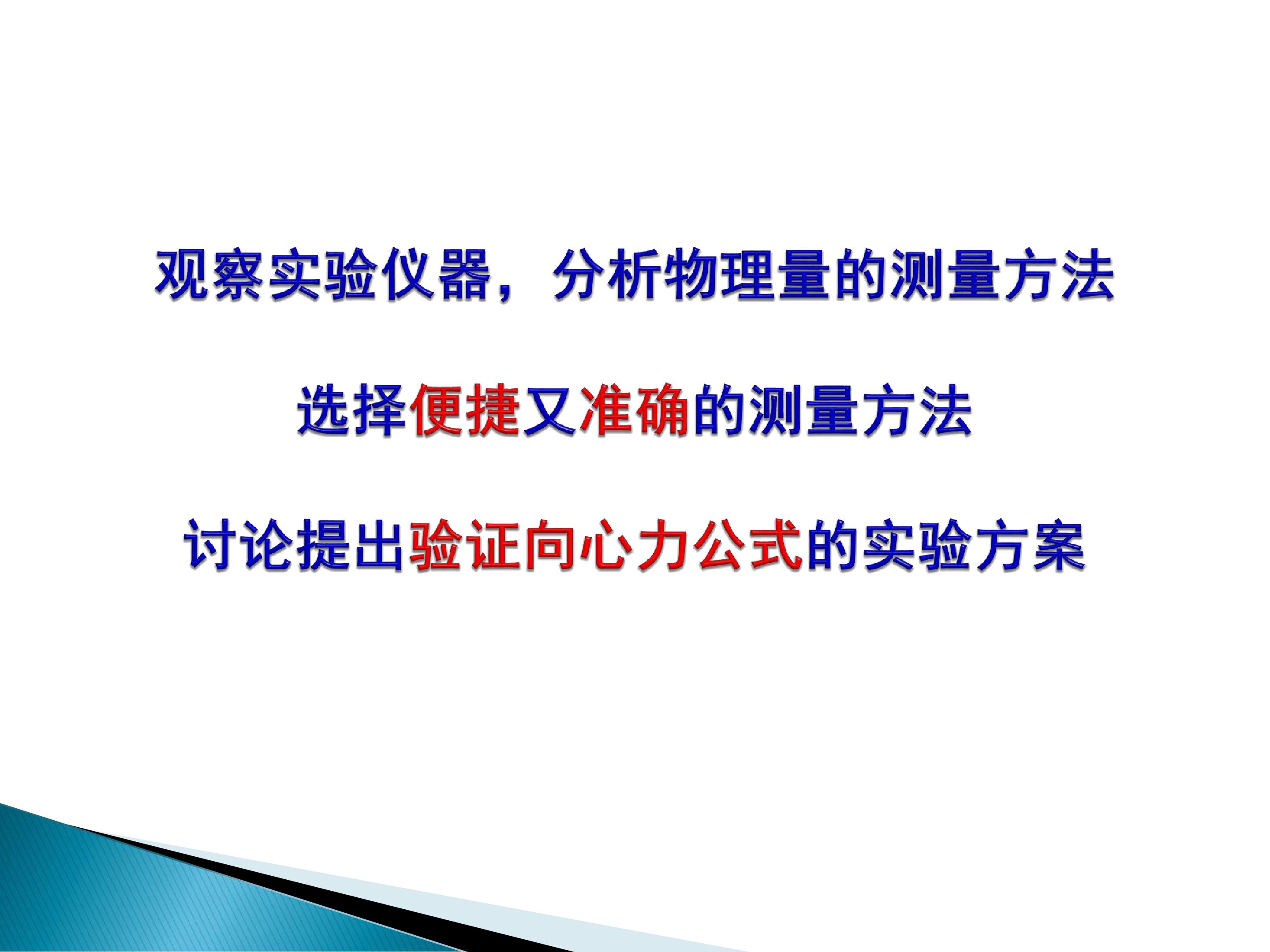 观察实验仪器，分析物理量的测量方法

选择便捷又准确的测量方法

讨论提出验证向心力公式的实验方案